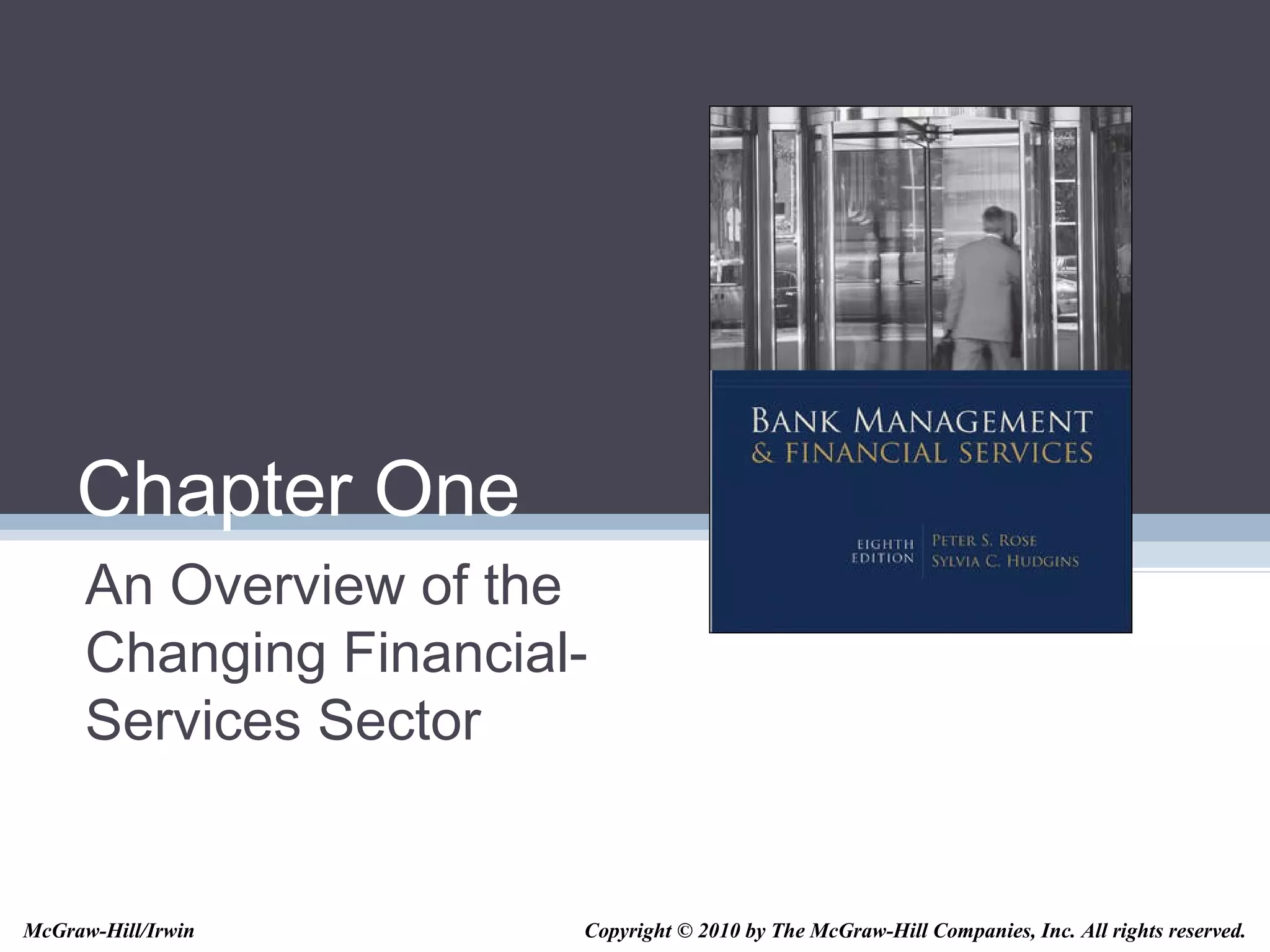 Chapter One

An Overview of the Changing Financial-Services Sector

BANK MANAGEMENT
& FINANCIAL SERVICES

EIGHTH EDITION

PETER S. ROSE
SYLVIA C. HUDGINS

McGraw-Hill/Irwin

Copyright © 2010 by The McGraw-Hill Companies, Inc. All rights reserved.